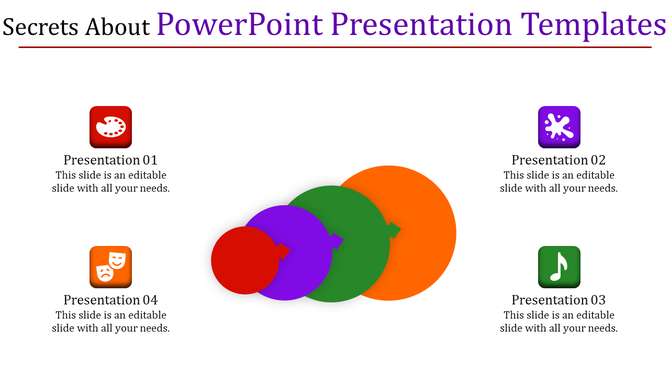 Secrets About PowerPoint Presentation Templates

Presentation 01
This slide is an editable slide with all your needs.

Presentation 04
This slide is an editable slide with all your needs.

Presentation 02
This slide is an editable slide with all your needs.

Presentation 03
This slide is an editable slide with all your needs.